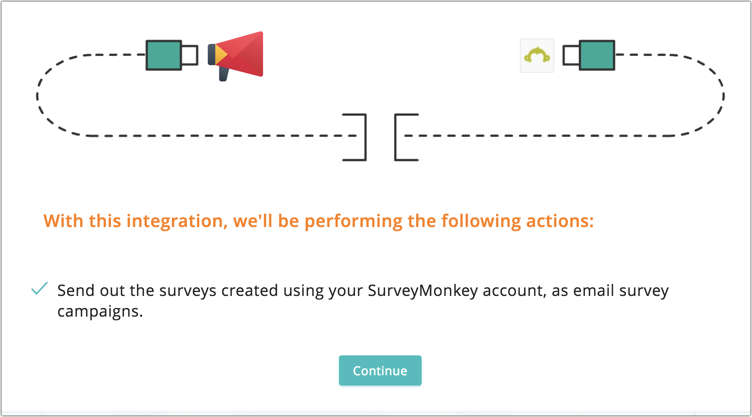 With this integration, we'll be performing the following actions:

Send out the surveys created using your SurveyMonkey account, as email survey campaigns.

Continue